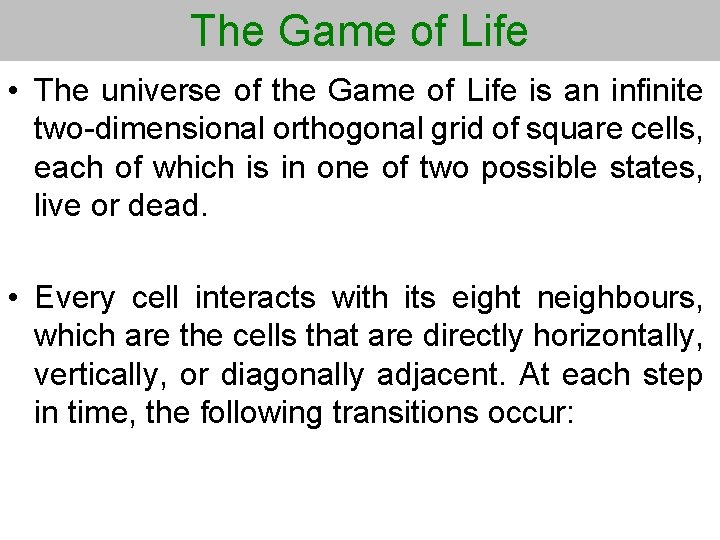 The Game of Life

• The universe of the Game of Life is an infinite two-dimensional orthogonal grid of square cells, each of which is in one of two possible states, live or dead.

• Every cell interacts with its eight neighbours, which are the cells that are directly horizontally, vertically, or diagonally adjacent. At each step in time, the following transitions occur: